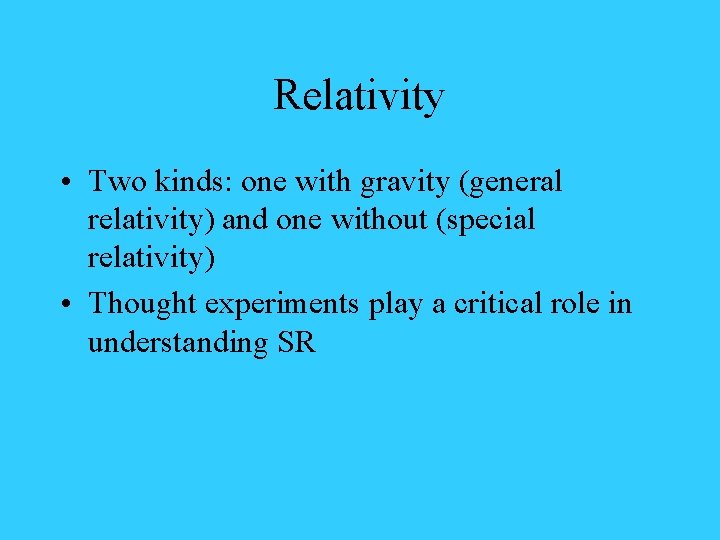 Relativity

• Two kinds: one with gravity (general relativity) and one without (special relativity)
• Thought experiments play a critical role in understanding SR